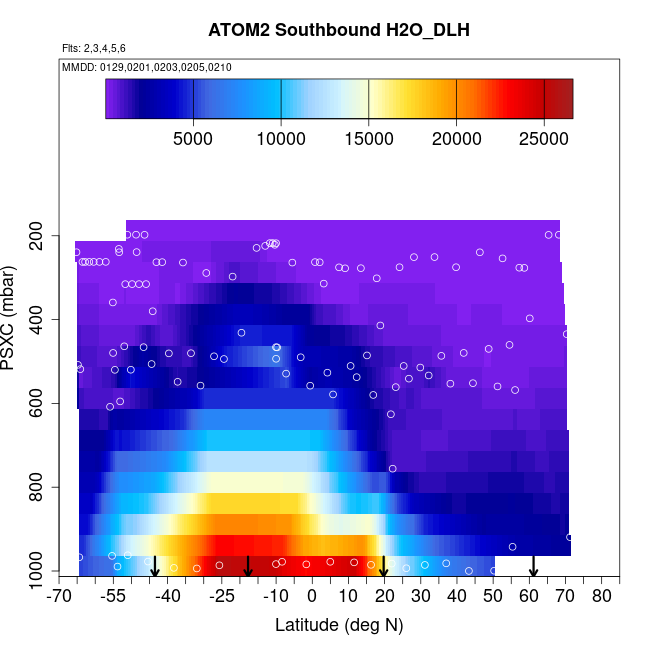 ATOM2 Southbound H2O_DLH

Flts: 2,3,4,5,6

MMDD: 0129,0201,0203,0205,0210

5000 10000 15000 20000 25000

PSXC (mbar)

200
400
600
800
1000

-70 -55 -40 -25 -10 0 10 20 30 40 50 60 70 80

Latitude (deg N)